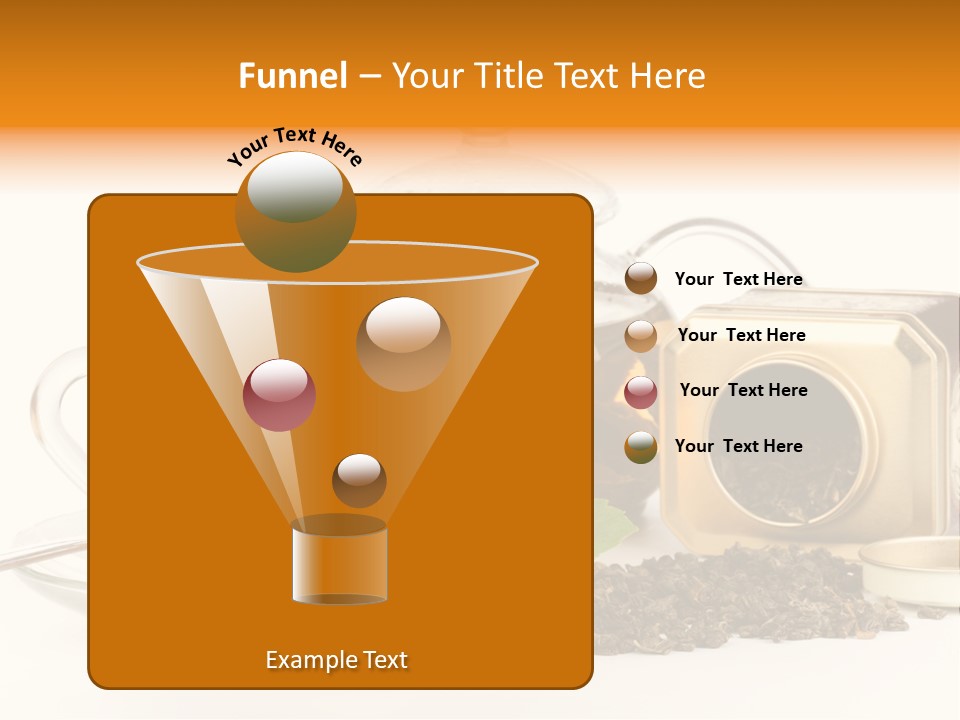 Funnel – Your Title Text Here

Your Text Here

Your Text Here

Your Text Here

Your Text Here

Your Text Here

Example Text